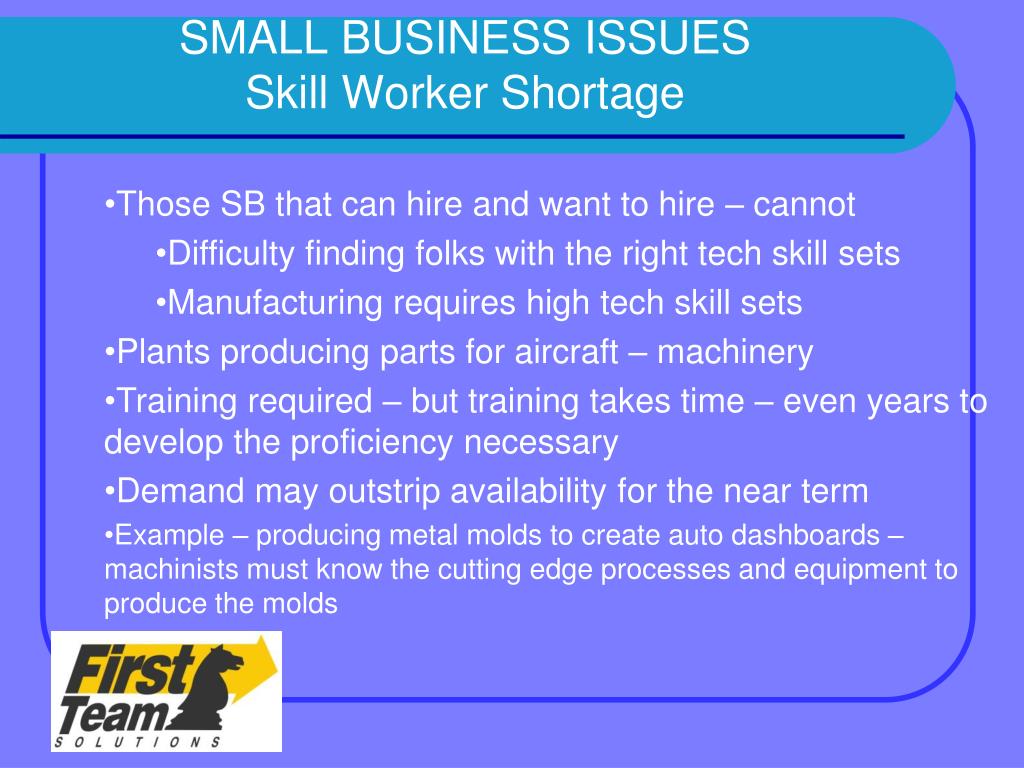 SMALL BUSINESS ISSUES
Skill Worker Shortage

•Those SB that can hire and want to hire – cannot

•Difficulty finding folks with the right tech skill sets

•Manufacturing requires high tech skill sets

•Plants producing parts for aircraft – machinery

•Training required – but training takes time – even years to develop the proficiency necessary

•Demand may outstrip availability for the near term

•Example – producing metal molds to create auto dashboards – machinists must know the cutting edge processes and equipment to produce the molds

First Team
SOLUTIONS